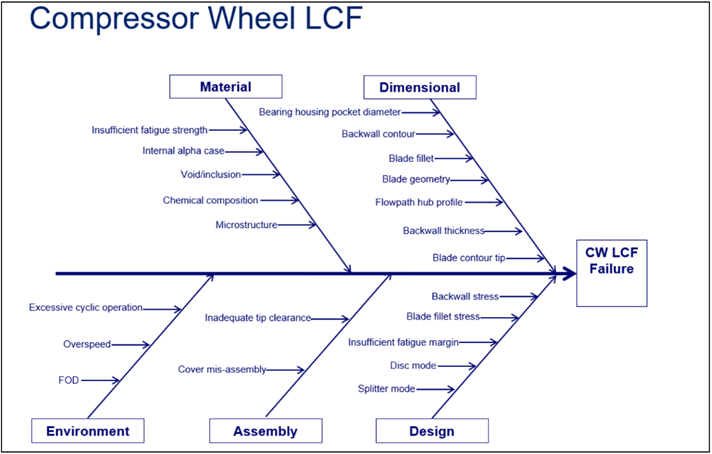 Compressor Wheel LCF

Material

Insufficient fatigue strength
Internal alpha case
Void/inclusion
Chemical composition
Microstructure

Dimensional

Bearing housing pocket diameter
Backwall contour
Blade fillet
Blade geometry
Flowpath hub profile
Backwall thickness
Blade contour tip

CW LCF Failure

Excessive cyclic operation
Overspeed
FOD

Environment

Inadequate tip clearance
Cover mis-assembly

Assembly

Backwall stress
Blade fillet stress
Insufficient fatigue margin
Disc mode
Splitter mode

Design